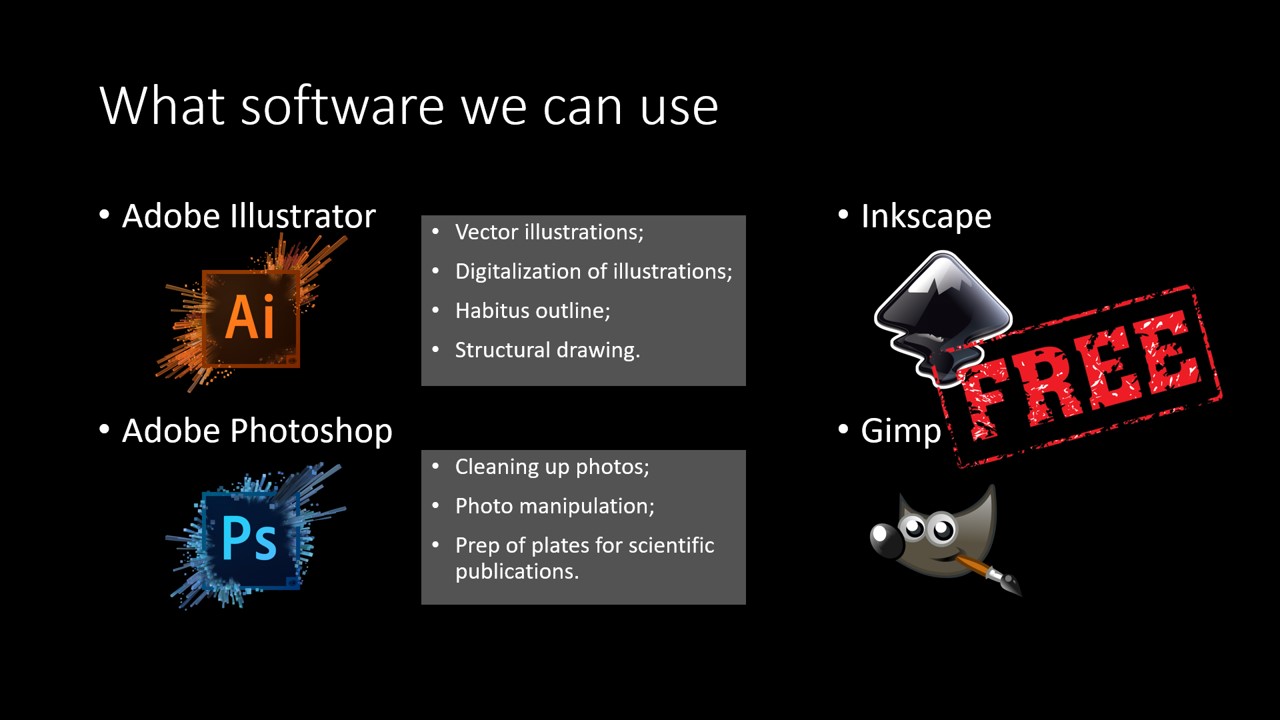 What software we can use

• Adobe Illustrator

Ai

• Vector illustrations;
• Digitalization of illustrations;
• Habitus outline;
• Structural drawing.

• Adobe Photoshop

Ps

• Cleaning up photos;
• Photo manipulation;
• Prep of plates for scientific publications.

• Inkscape

FREE

• Gimp